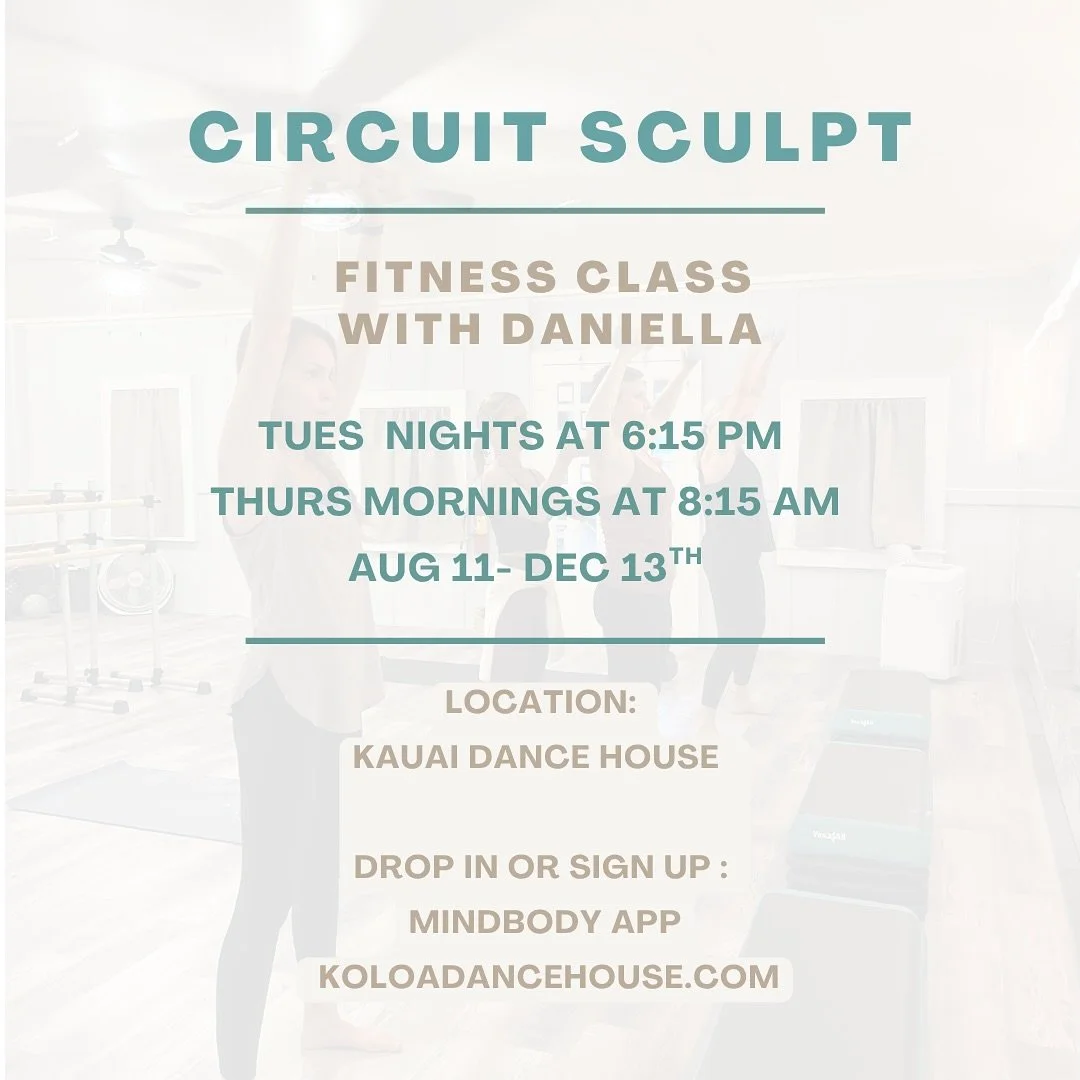 CIRCUIT SCULPT

FITNESS CLASS
WITH DANIELLA

TUES NIGHTS AT 6:15 PM
THURS MORNINGS AT 8:15 AM
AUG 11- DEC 13$^{TH}$

LOCATION:
KAUAI DANCE HOUSE

DROP IN OR SIGN UP :
MINDBODY APP
KOLOADANCEHOUSE.COM